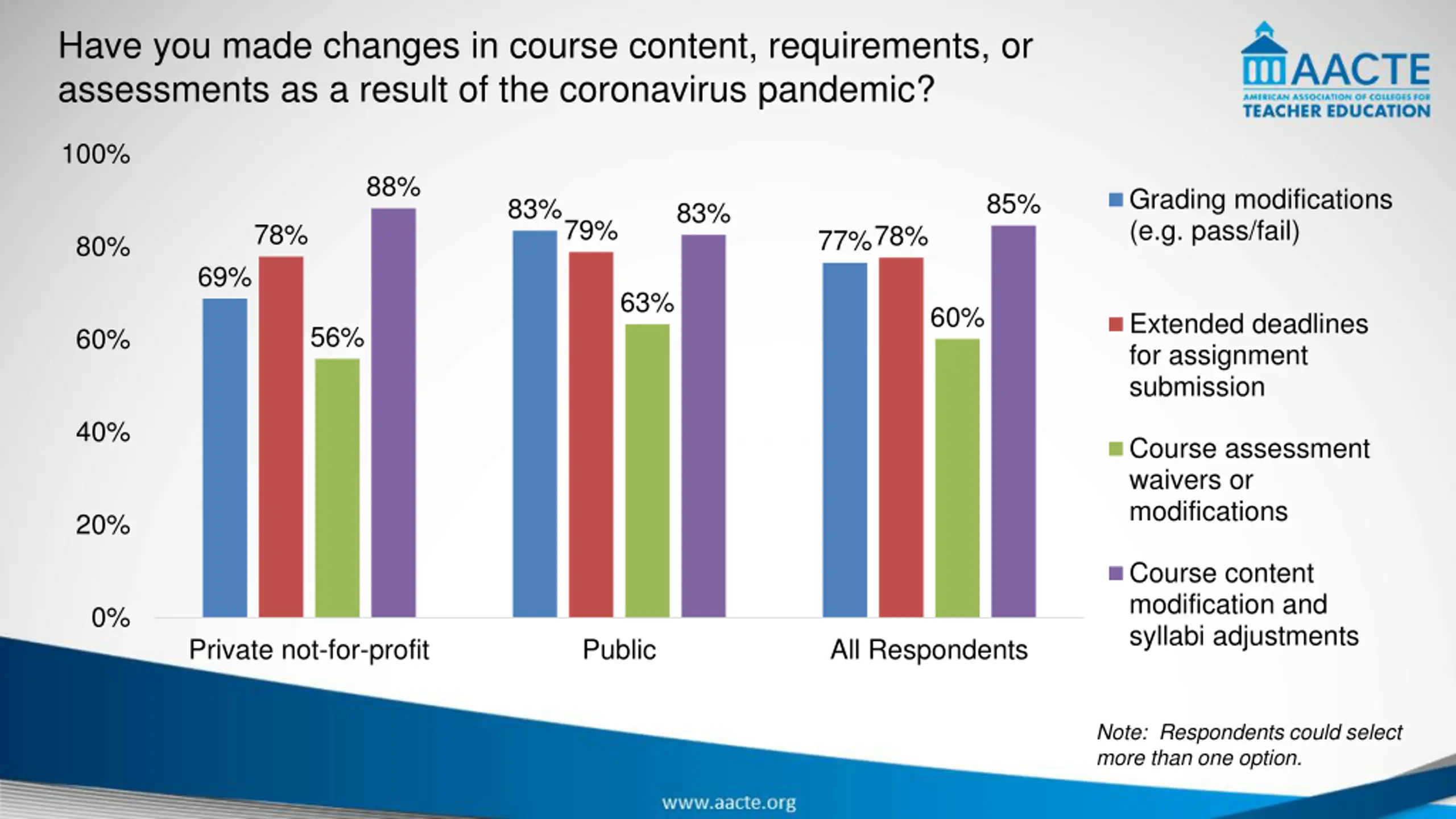 Have you made changes in course content, requirements, or assessments as a result of the coronavirus pandemic?

AACTE
AMERICAN ASSOCIATION OF COLLEGES FOR TEACHER EDUCATION

100%
80%
60%
40%
20%
0%

69%
78%
56%
88%
83%
79%
63%
83%
77%
78%
60%
85%

Private not-for-profit
Public
All Respondents

Grading modifications (e.g. pass/fail)
Extended deadlines for assignment submission
Course assessment waivers or modifications
Course content modification and syllabi adjustments

Note: Respondents could select more than one option.

www.aacte.org